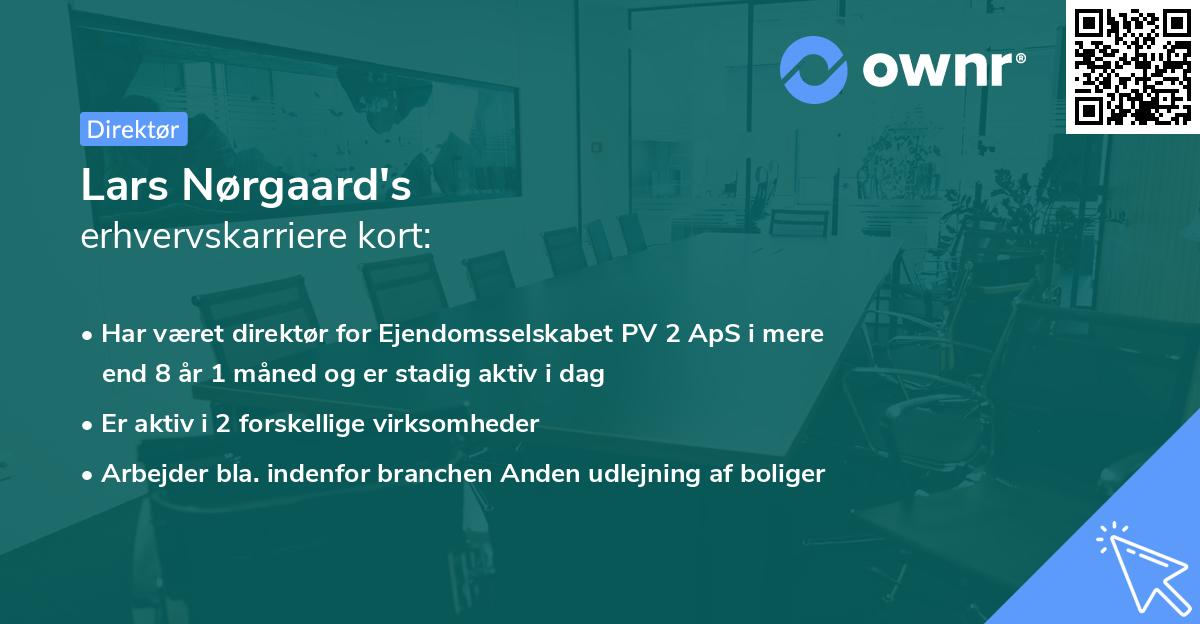 ownr®

Direktør

Lars Nørgaard's
erhvervskarriere kort:

• Har været direktør for Ejendomsselskabet PV 2 ApS i mere end 8 år 1 måned og er stadig aktiv i dag
• Er aktiv i 2 forskellige virksomheder
• Arbejder bla. indenfor branchen Anden udlejning af boliger